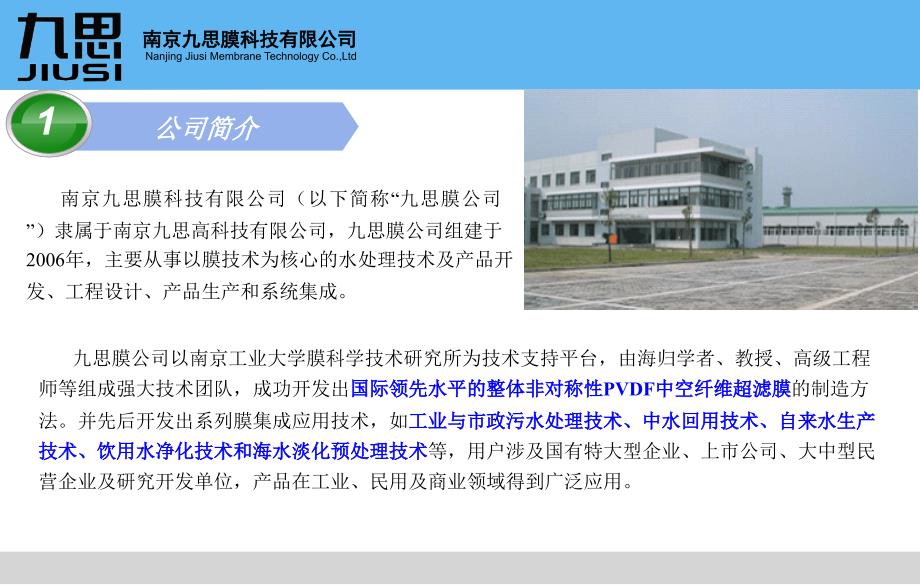 九思
JIUSI
南京九思膜科技有限公司
Nanjing Jiusi Membrane Technology Co.,Ltd

1
公司简介

南京九思膜科技有限公司（以下简称“九思膜公司”）隶属于南京九思高科技有限公司，九思膜公司组建于2006年，主要从事以膜技术为核心的水处理技术及产品开发、工程设计、产品生产和系统集成。

九思膜公司以南京工业大学膜科学技术研究所为技术支持平台，由海归学者、教授、高级工程师等组成强大技术团队，成功开发出国际领先水平的整体非对称性PVDF中空纤维超滤膜的制造方法。并先后开发出系列膜集成应用技术，如工业与市政污水处理技术、中水回用技术、自来水生产技术、饮用水净化技术和海水淡化预处理技术等，用户涉及国有特大型企业、上市公司、大中型民营企业及研究开发单位，产品在工业、民用及商业领域得到广泛应用。